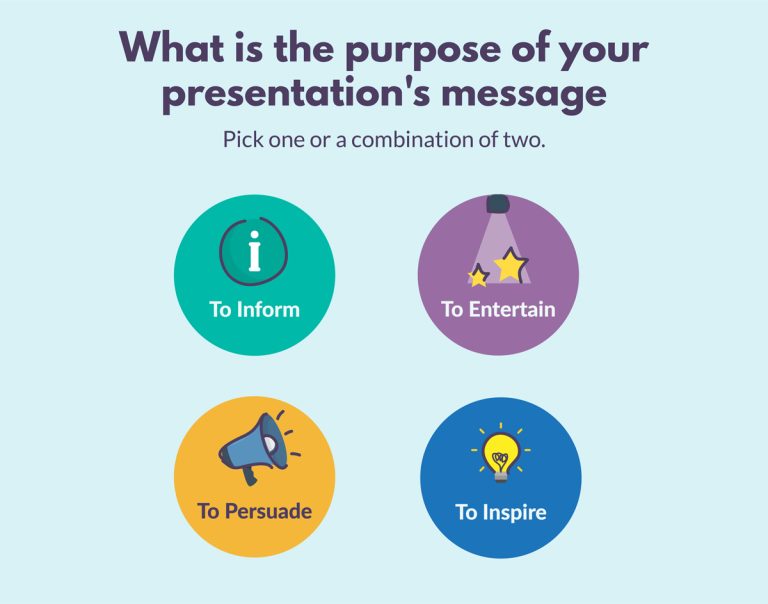 What is the purpose of your presentation's message

Pick one or a combination of two.

i

To Inform

To Entertain

To Persuade

To Inspire